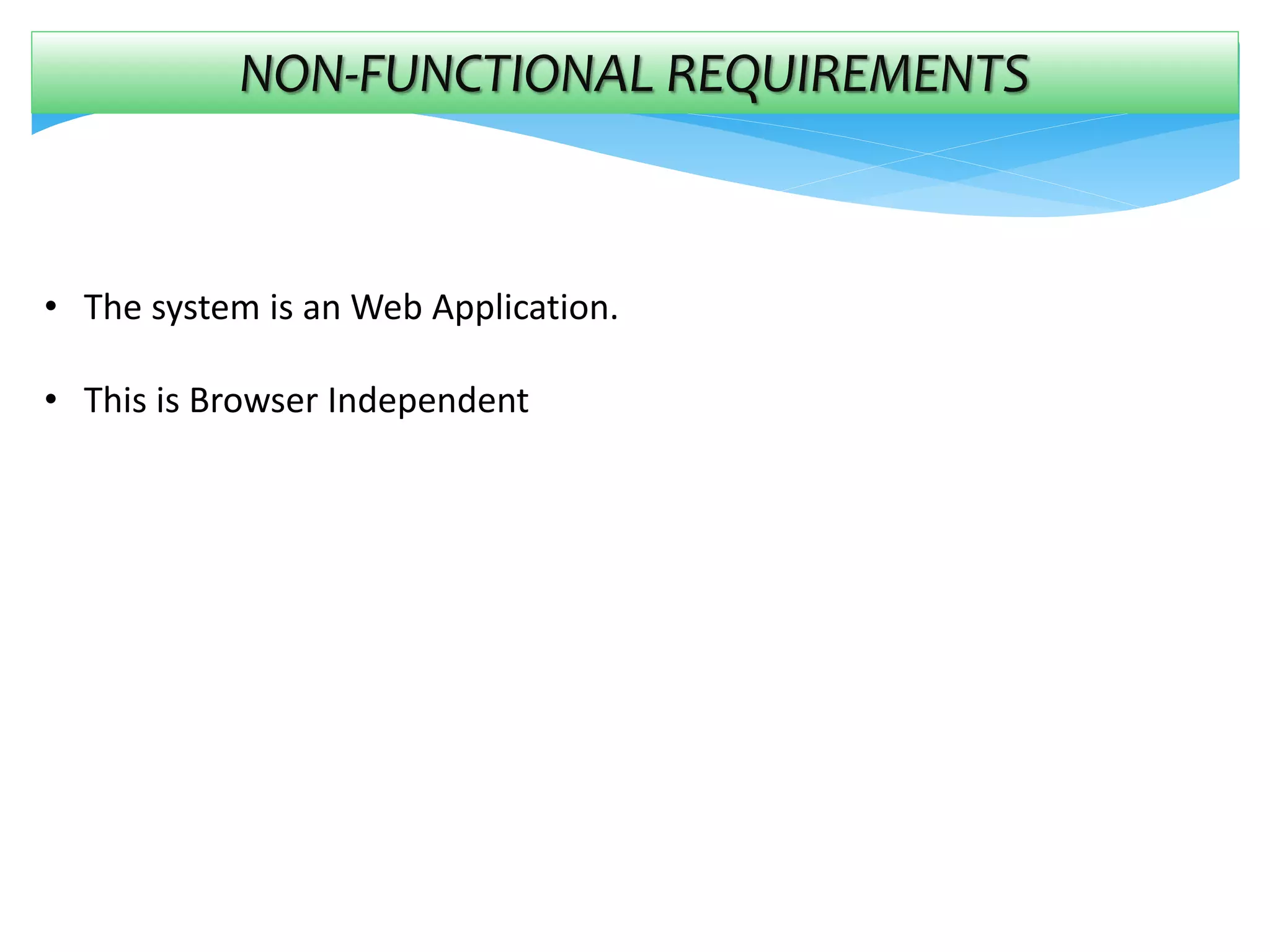 NON-FUNCTIONAL REQUIREMENTS

• The system is an Web Application.

• This is Browser Independent